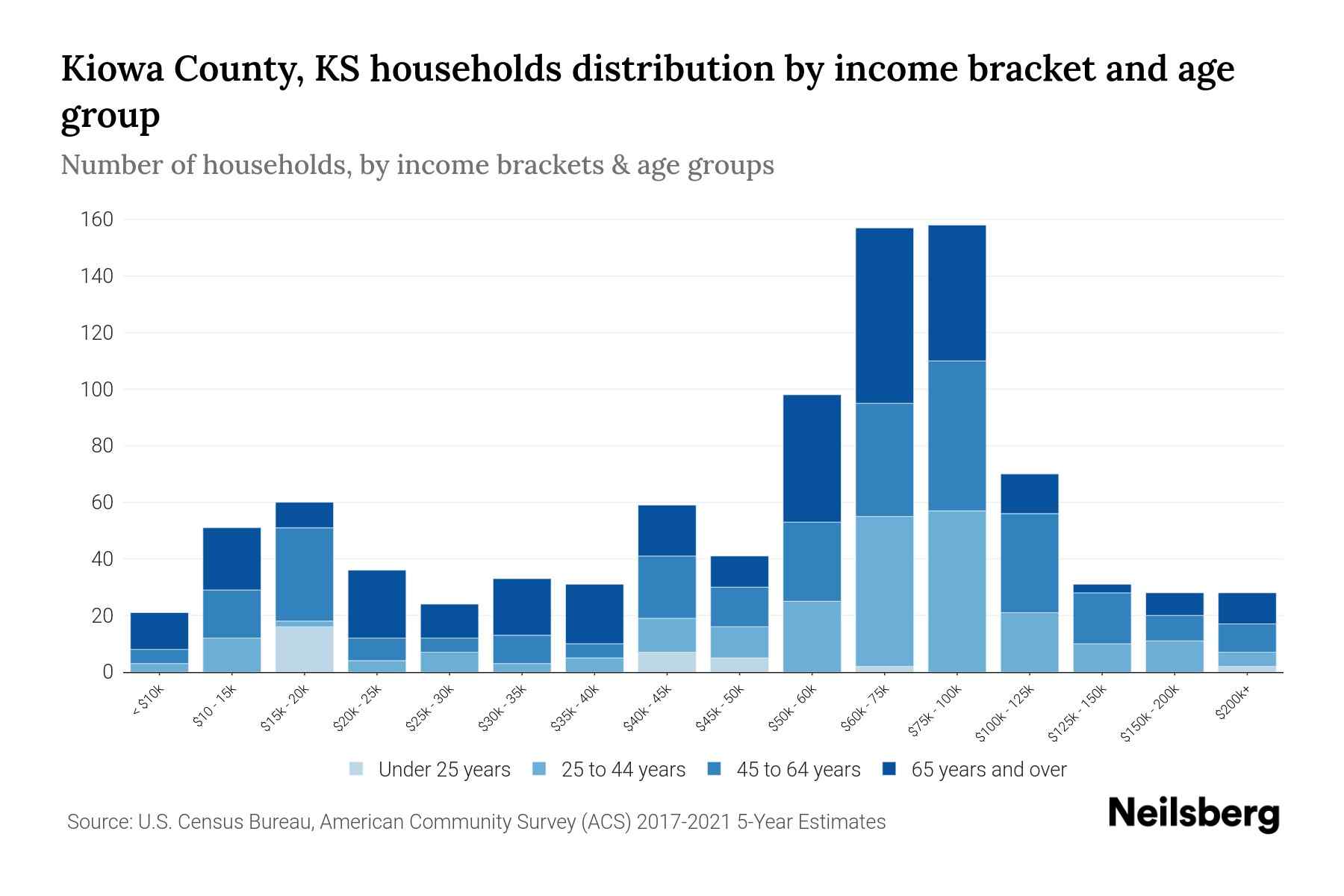 Kiowa County, KS households distribution by income bracket and age group

Number of households, by income brackets & age groups

160
140
120
100
80
60
40
20
0

< $10k
$10 - 15k
$15k - 20k
$20k - 25k
$25k - 30k
$30k - 35k
$35k - 40k
$40k - 45k
$45k - 50k
$50k - 60k
$60k - 75k
$75k - 100k
$100k - 125k
$125k - 150k
$150k - 200k
$200k+

Under 25 years
25 to 44 years
45 to 64 years
65 years and over

Source: U.S. Census Bureau, American Community Survey (ACS) 2017-2021 5-Year Estimates

Neilsberg